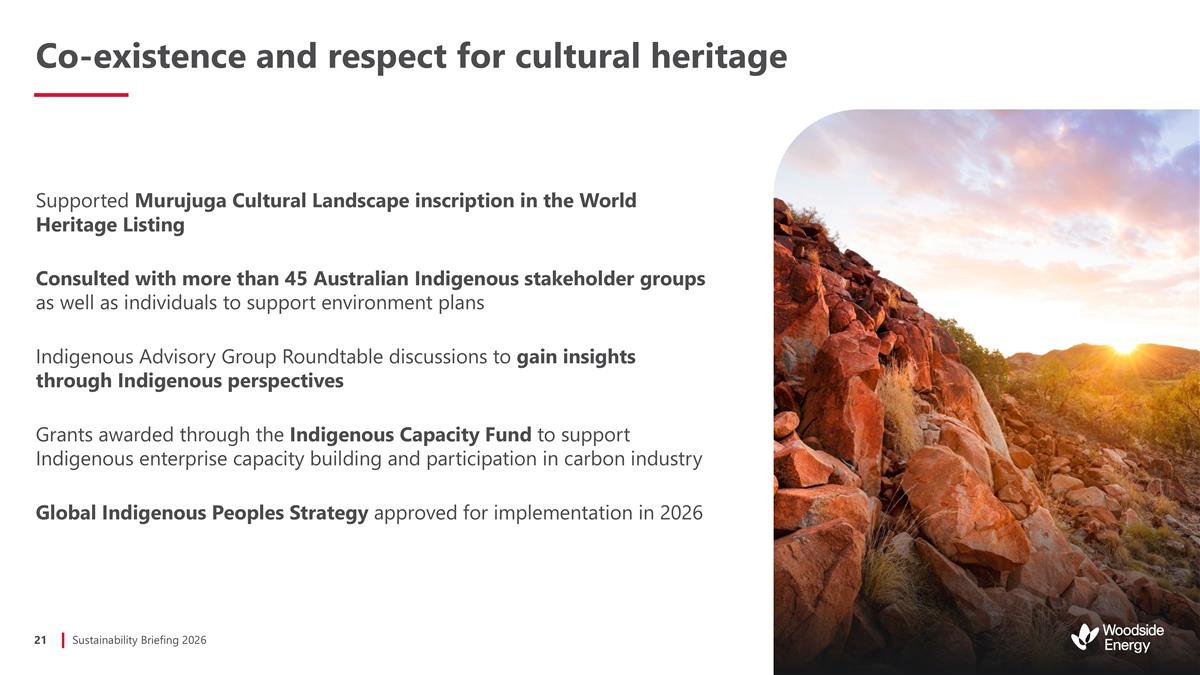 Co-existence and respect for cultural heritage

Supported Murujuga Cultural Landscape inscription in the World Heritage Listing

Consulted with more than 45 Australian Indigenous stakeholder groups as well as individuals to support environment plans

Indigenous Advisory Group Roundtable discussions to gain insights through Indigenous perspectives

Grants awarded through the Indigenous Capacity Fund to support Indigenous enterprise capacity building and participation in carbon industry

Global Indigenous Peoples Strategy approved for implementation in 2026

21 | Sustainability Briefing 2026

Woodside Energy